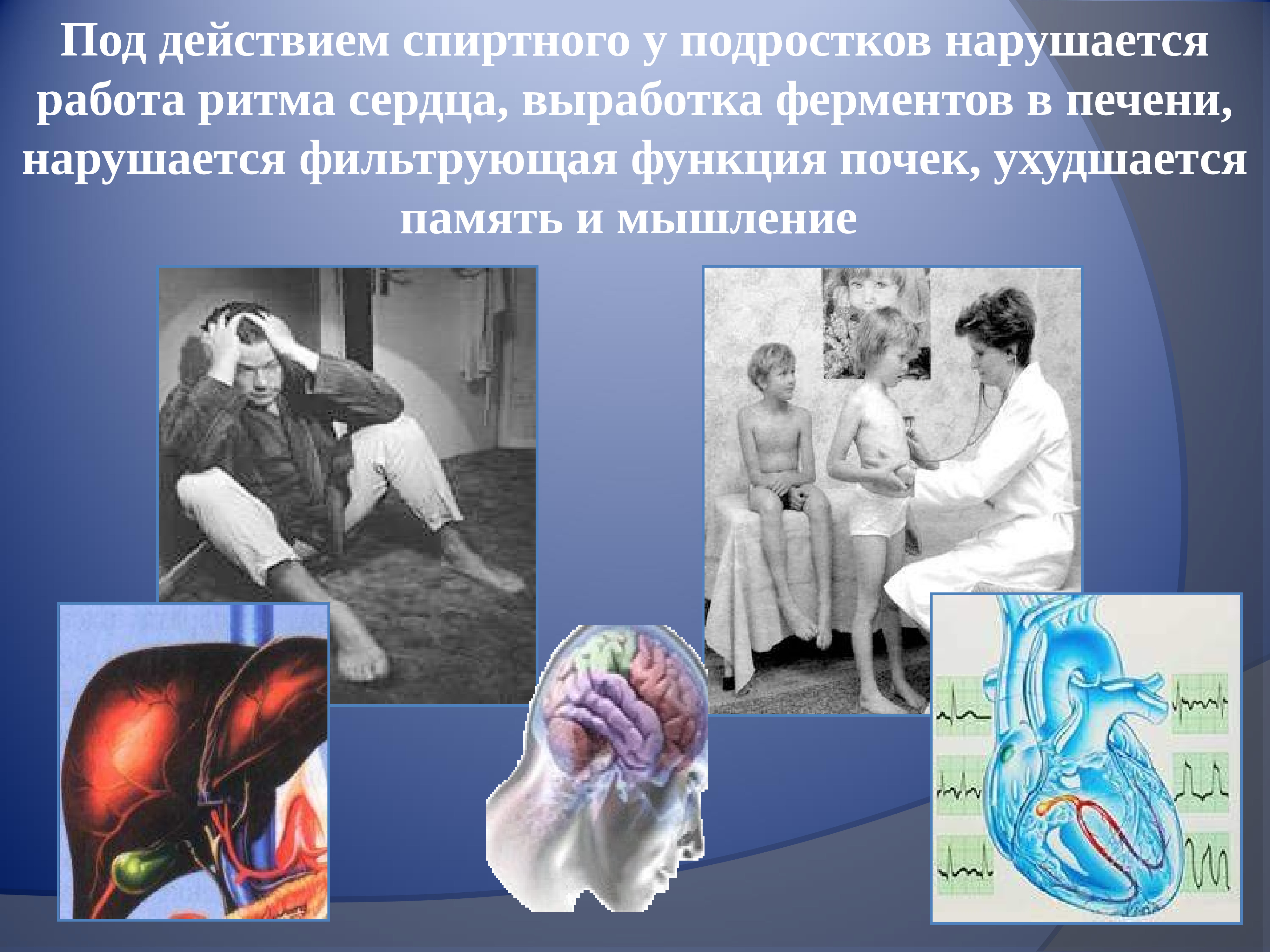 Под действием спиртного у подростков нарушается работа ритма сердца, выработка ферментов в печени, нарушается фильтрующая функция почек, ухудшается память и мышление